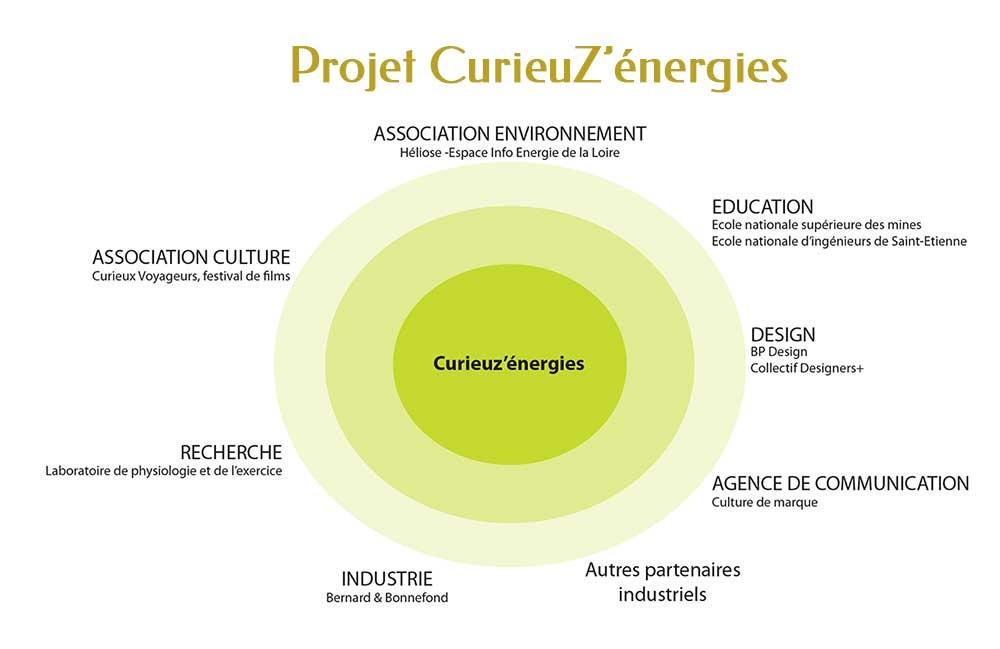 Projet CurieuZ'énergies

ASSOCIATION ENVIRONNEMENT
Héliose -Espace Info Energie de la Loire

EDUCATION
Ecole nationale supérieure des mines
Ecole nationale d'ingénieurs de Saint-Etienne

ASSOCIATION CULTURE
Curieux Voyageurs, festival de films

DESIGN
BP Design
Collectif Designers+

Curieuz'énergies

RECHERCHE
Laboratoire de physiologie et de l'exercice

AGENCE DE COMMUNICATION
Culture de marque

INDUSTRIE
Bernard & Bonnefond

Autres partenaires industriels